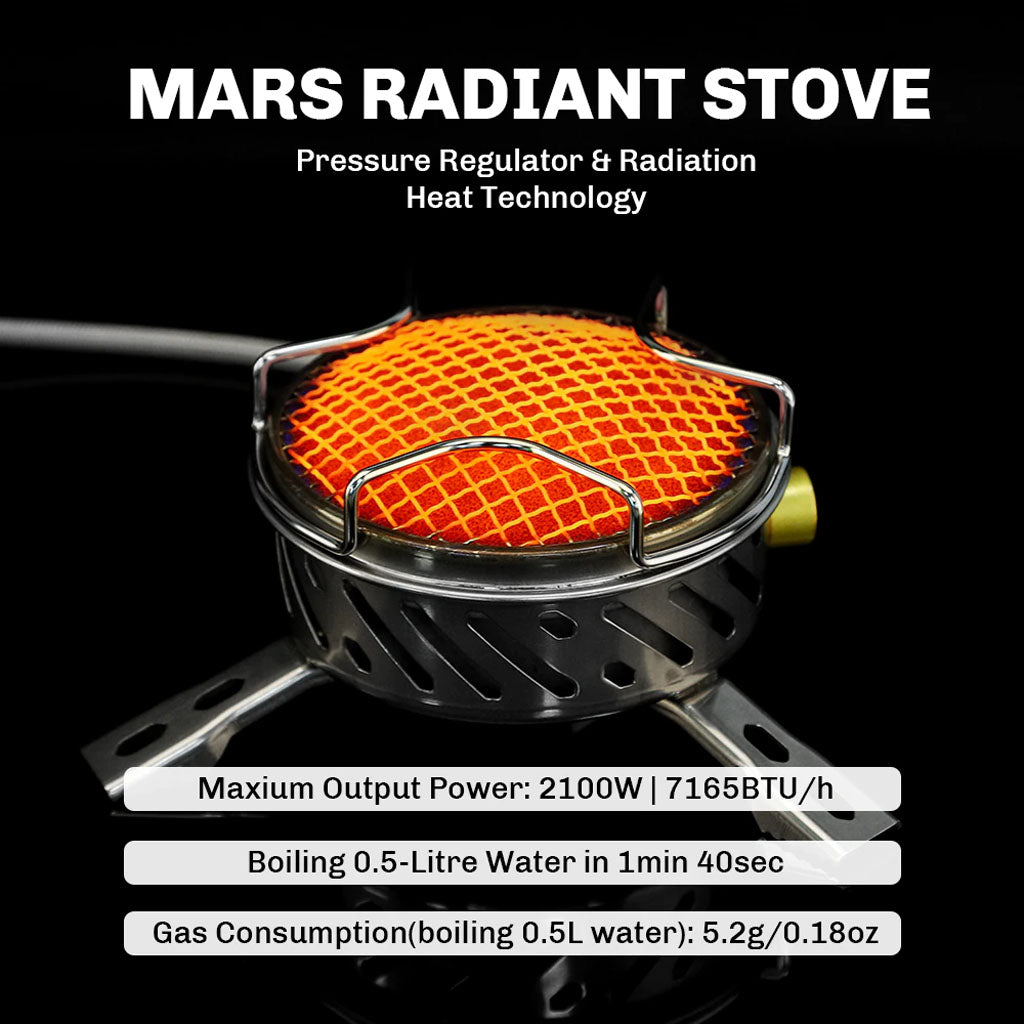 MARS RADIANT STOVE

Pressure Regulator & Radiation Heat Technology

Maxium Output Power: 2100W | 7165BTU/h

Boiling 0.5-Litre Water in 1min 40sec

Gas Consumption(boiling 0.5L water): 5.2g/0.18oz